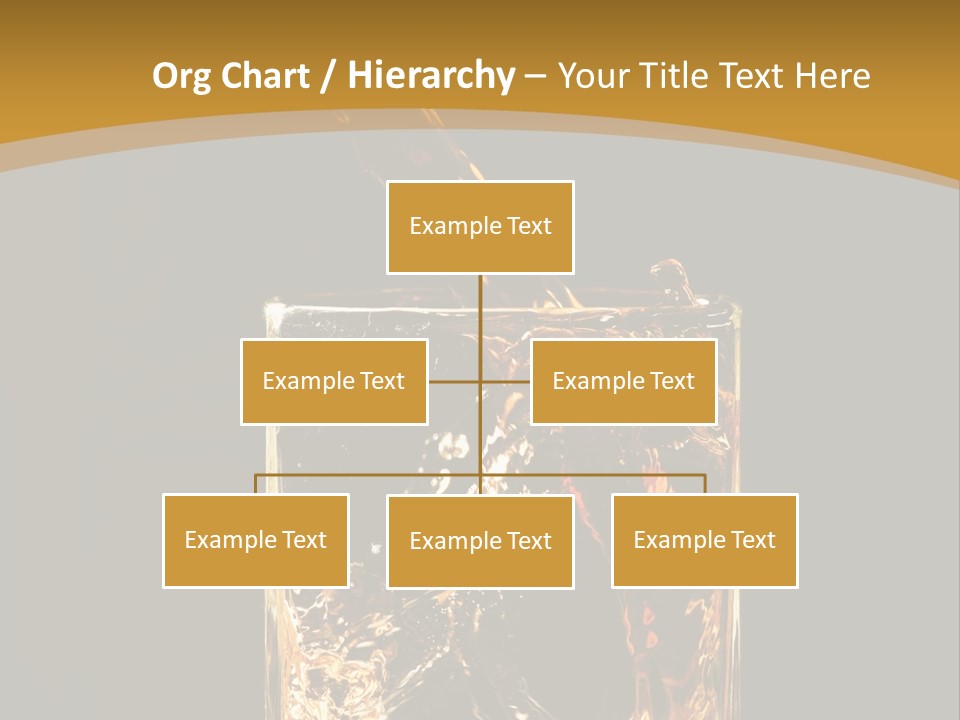 Org Chart / Hierarchy – Your Title Text Here

Example Text

Example Text

Example Text

Example Text

Example Text

Example Text